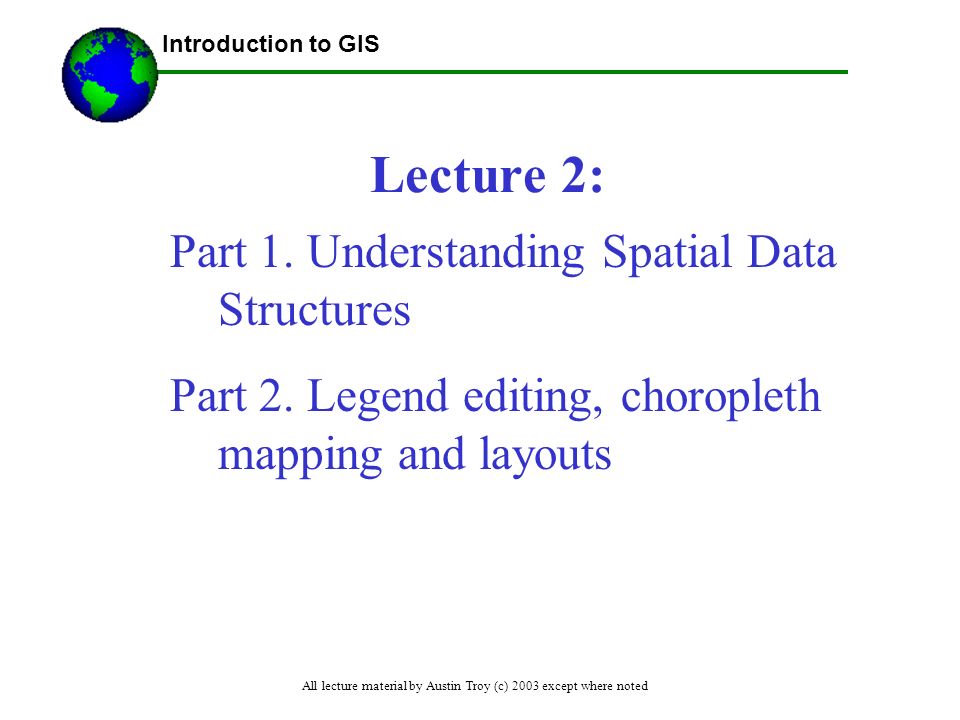 Introduction to GIS

Lecture 2:

Part 1. Understanding Spatial Data Structures

Part 2. Legend editing, choropleth mapping and layouts

All lecture material by Austin Troy (c) 2003 except where noted